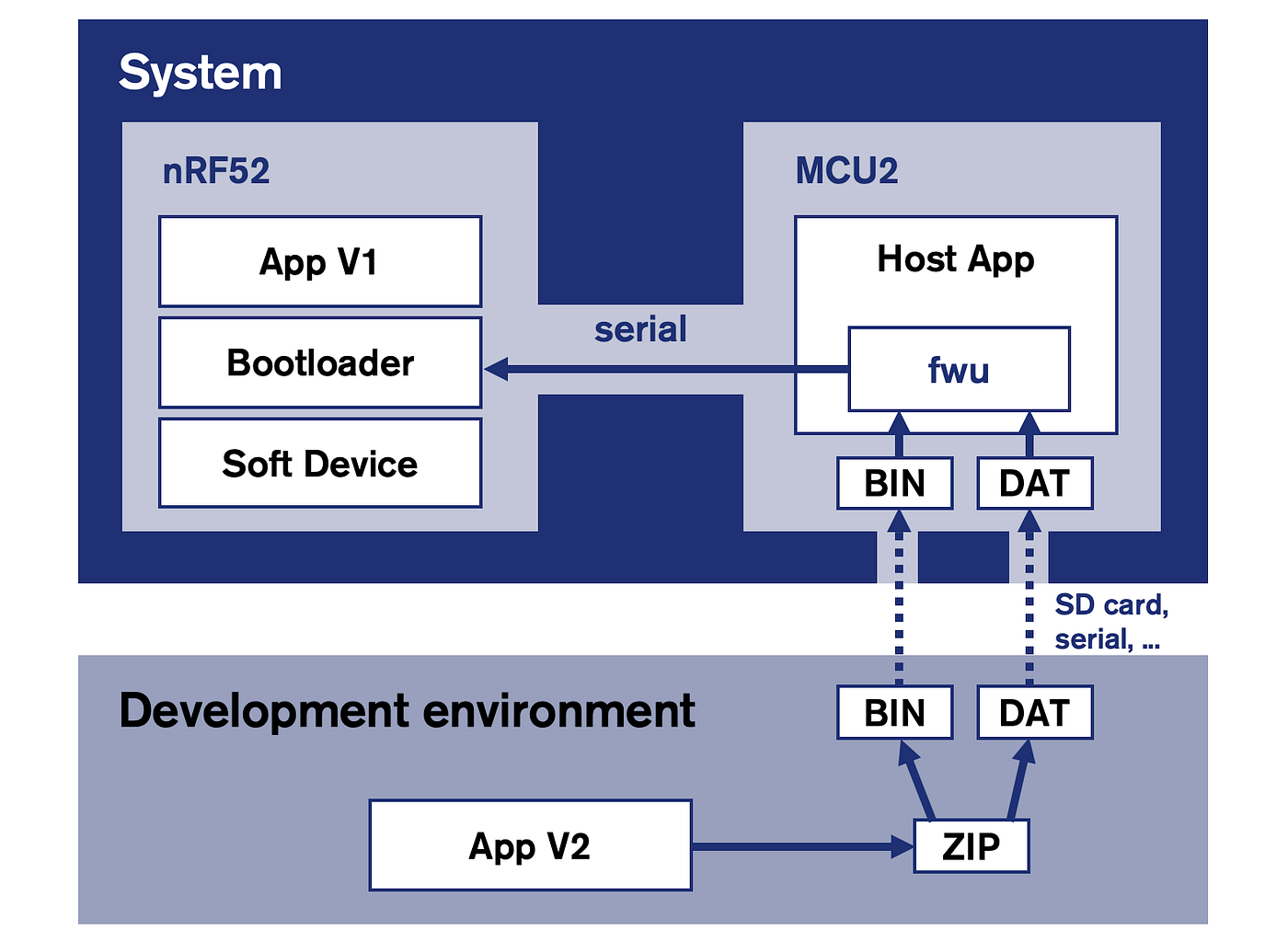 System

nRF52

App V1

Bootloader

Soft Device

serial

MCU2

Host App

fwu

BIN

DAT

SD card, serial, ...

Development environment

BIN

DAT

App V2

ZIP